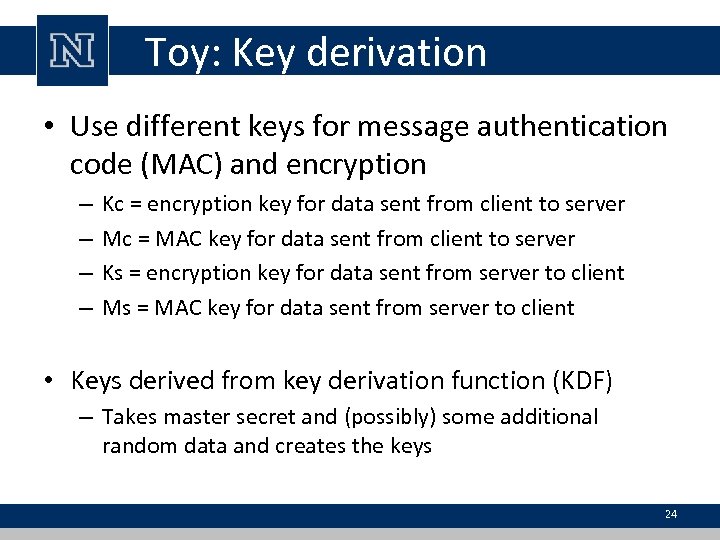 N

Toy: Key derivation

• Use different keys for message authentication code (MAC) and encryption
– Kc = encryption key for data sent from client to server
– Mc = MAC key for data sent from client to server
– Ks = encryption key for data sent from server to client
– Ms = MAC key for data sent from server to client

• Keys derived from key derivation function (KDF)
– Takes master secret and (possibly) some additional random data and creates the keys

24